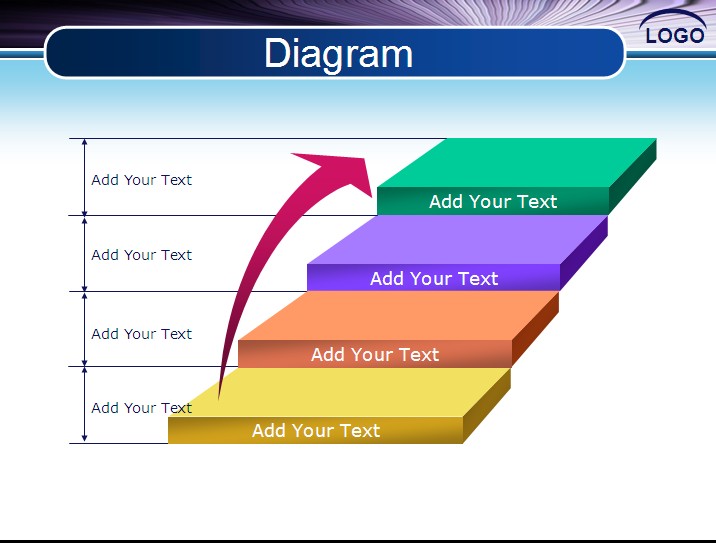 Diagram

LOGO

Add Your Text

Add Your Text

Add Your Text

Add Your Text

Add Your Text

Add Your Text

Add Your Text

Add Your Text